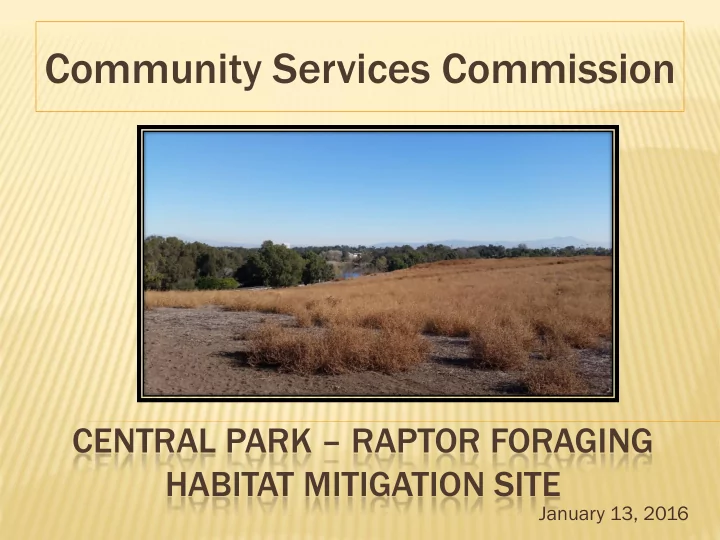 Community Services Commission

CENTRAL PARK – RAPTOR FORAGING HABITAT MITIGATION SITE

January 13, 2016